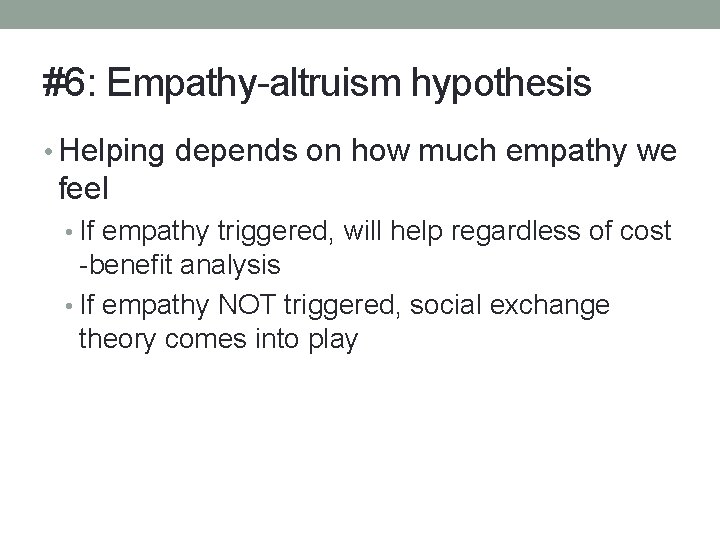 #6: Empathy-altruism hypothesis

• Helping depends on how much empathy we feel

• If empathy triggered, will help regardless of cost -benefit analysis

• If empathy NOT triggered, social exchange theory comes into play